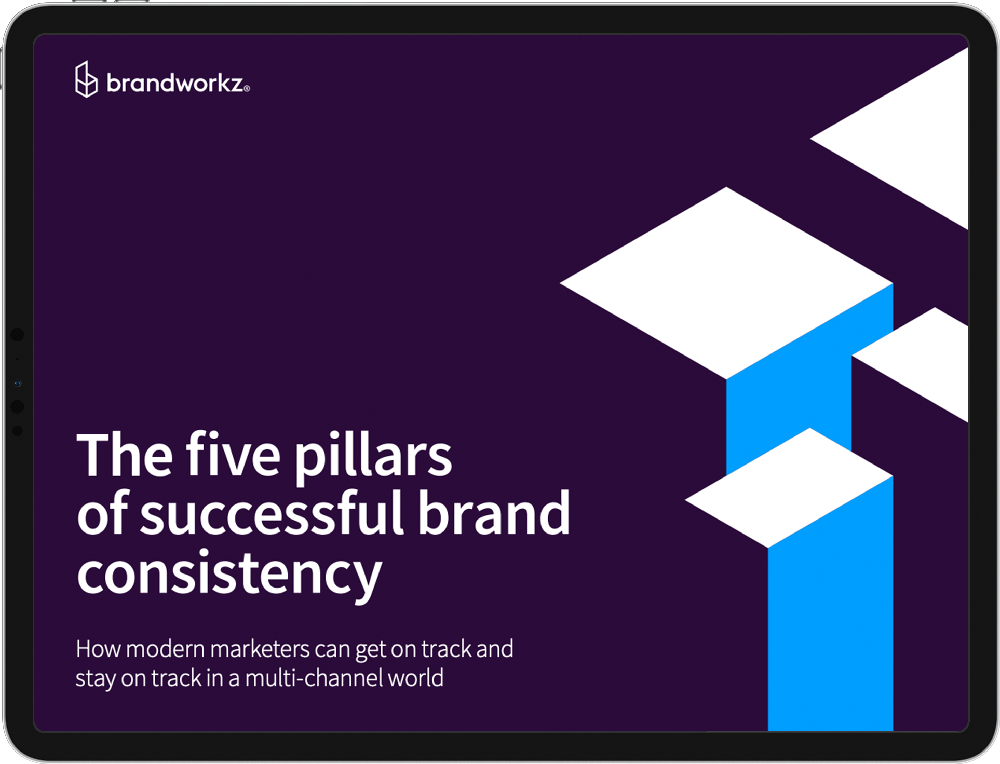 brandworkz®

The five pillars of successful brand consistency

How modern marketers can get on track and stay on track in a multi-channel world